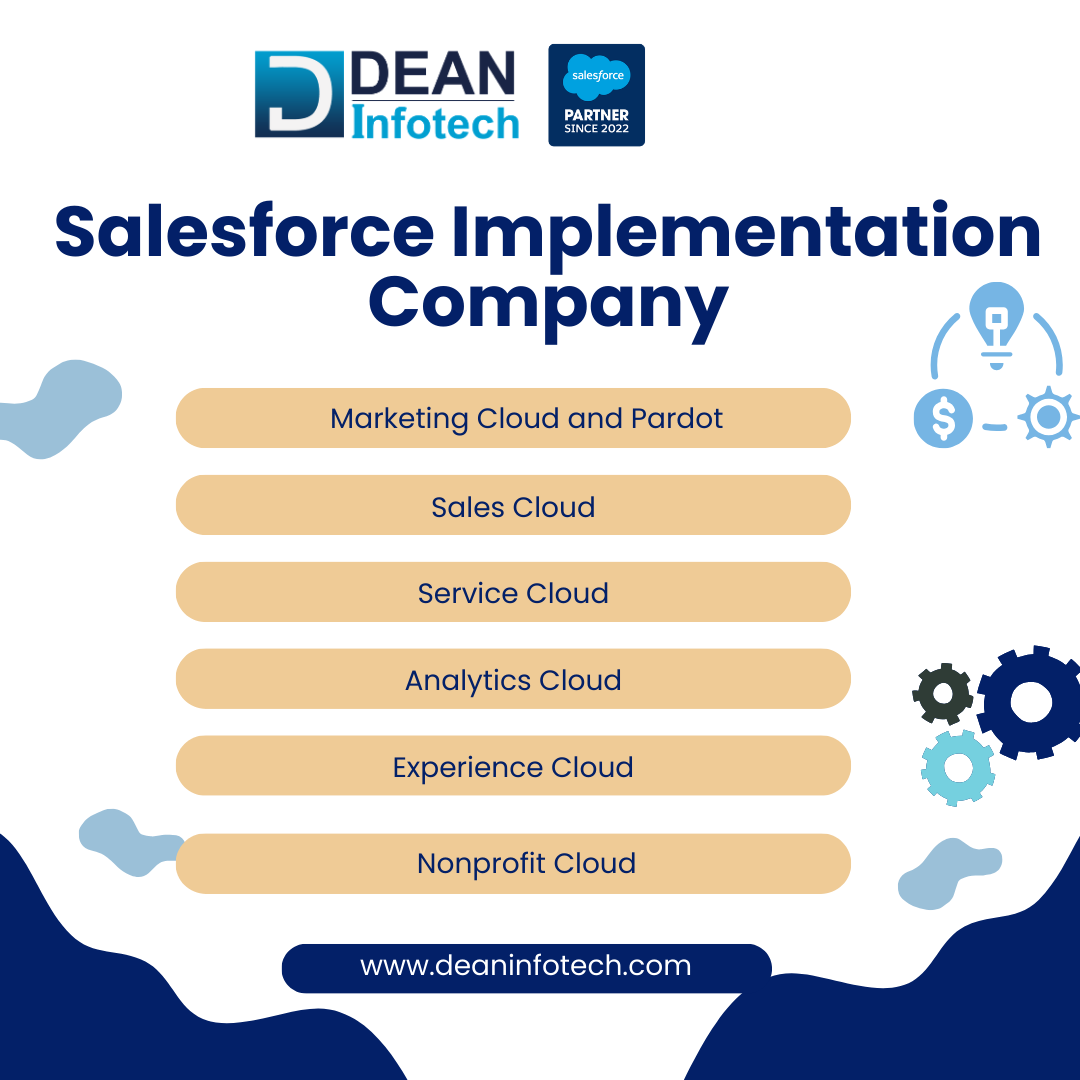 DEAN Infotech

salesforce
PARTNER
SINCE 2022

Salesforce Implementation Company

Marketing Cloud and Pardot

Sales Cloud

Service Cloud

Analytics Cloud

Experience Cloud

Nonprofit Cloud

www.deaninfotech.com